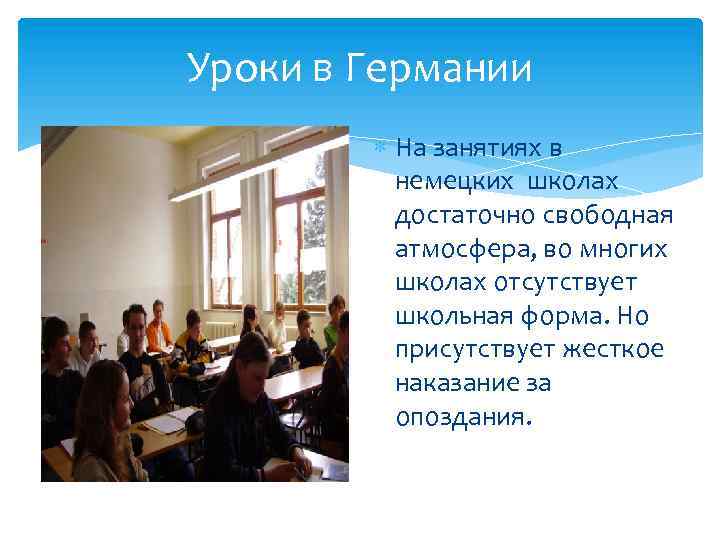 Уроки в Германии

На занятиях в немецких школах достаточно свободная атмосфера, во многих школах отсутствует школьная форма. Но присутствует жесткое наказание за опоздания.